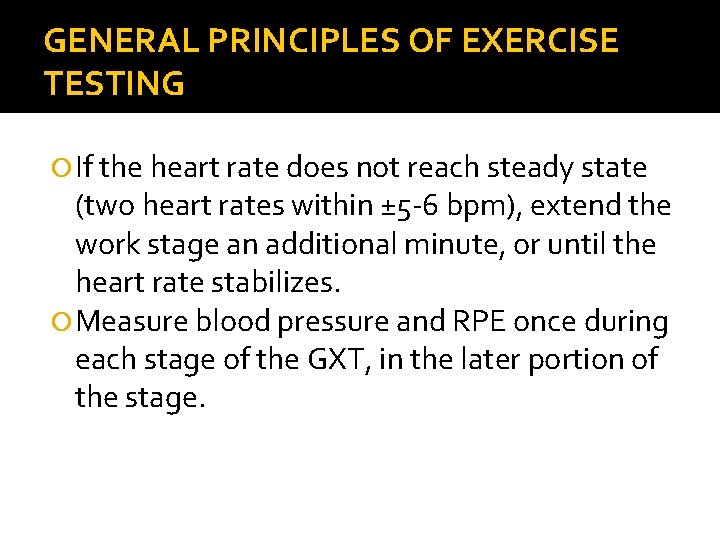 GENERAL PRINCIPLES OF EXERCISE TESTING

If the heart rate does not reach steady state (two heart rates within ±5-6 bpm), extend the work stage an additional minute, or until the heart rate stabilizes.

Measure blood pressure and RPE once during each stage of the GXT, in the later portion of the stage.